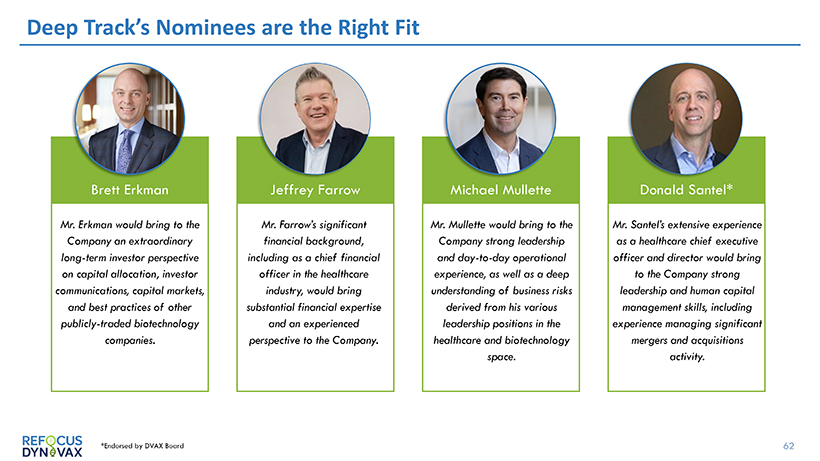 Deep Track's Nominees are the Right Fit

Brett Erkman

Mr. Erkman would bring to the Company an extraordinary long-term investor perspective on capital allocation, investor communications, capital markets, and best practices of other publicly-traded biotechnology companies.

Jeffrey Farrow

Mr. Farrow's significant financial background, including as a chief financial officer in the healthcare industry, would bring substantial financial expertise and an experienced perspective to the Company.

Michael Mullette

Mr. Mullette would bring to the Company strong leadership and day-to-day operational experience, as well as a deep understanding of business risks derived from his various leadership positions in the healthcare and biotechnology space.

Donald Santel*

Mr. Santel's extensive experience as a healthcare chief executive officer and director would bring to the Company strong leadership and human capital management skills, including experience managing significant mergers and acquisitions activity.

REFOCUS DYNAVAX

*Endorsed by DVAX Board

62